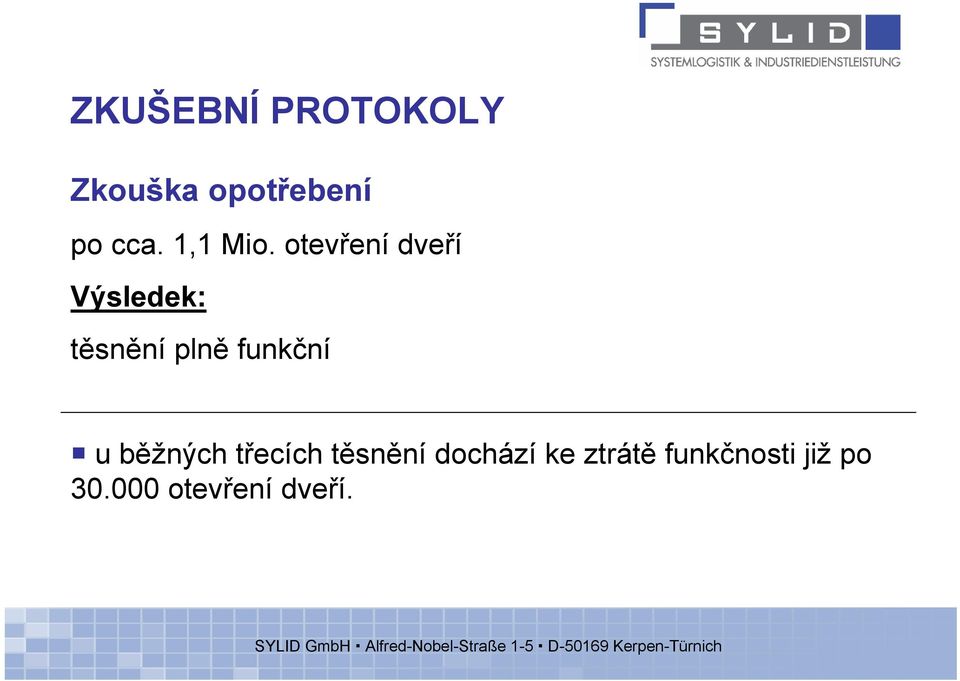 SYLID
SYSTEMLOGISTIK & INDUSTRIEDIENSTLEISTUNG

ZKUŠEBNÍ PROTOKOLY

Zkouška opotřebení

po cca. 1,1 Mio. otevření dveří

Výsledek:

těsnění plně funkční

▪ u běžných třecích těsnění dochází ke ztrátě funkčnosti již po 30.000 otevření dveří.

SYLID GmbH ▪ Alfred-Nobel-Straße 1-5 ▪ D-50169 Kerpen-Türnich